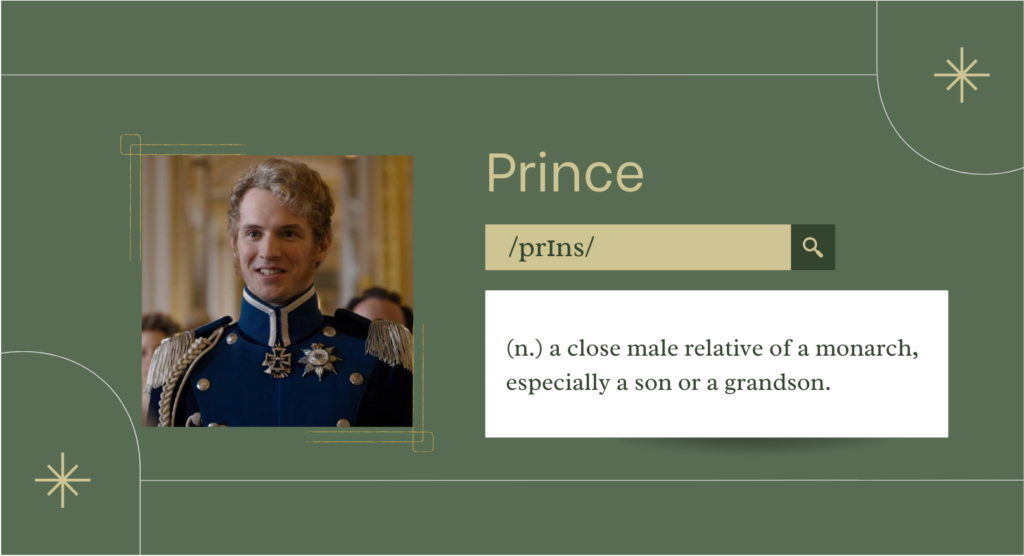 Prince

/prɪns/

(n.) a close male relative of a monarch, especially a son or a grandson.